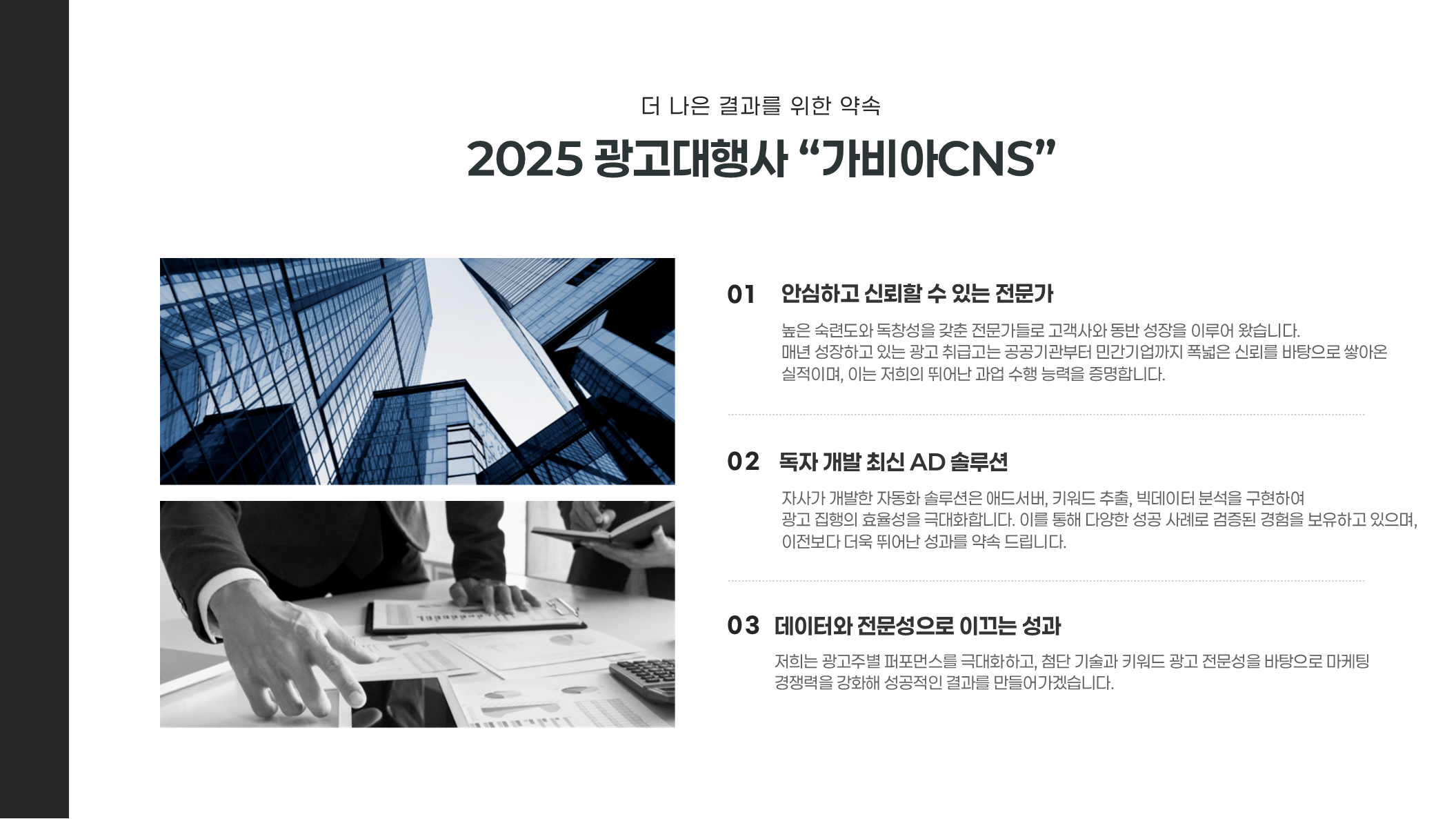 더 나은 결과를 위한 약속

2025 광고대행사 “가비아CNS”

01 안심하고 신뢰할 수 있는 전문가

높은 숙련도와 독창성을 갖춘 전문가들로 고객사와 동반 성장을 이루어 왔습니다.
매년 성장하고 있는 광고 취급고는 공공기관부터 민간기업까지 폭넓은 신뢰를 바탕으로 쌓아온 실적이며, 이는 저희의 뛰어난 과업 수행 능력을 증명합니다.

02 독자 개발 최신 AD 솔루션

자사가 개발한 자동화 솔루션은 애드서버, 키워드 추출, 빅데이터 분석을 구현하여
광고 집행의 효율성을 극대화합니다. 이를 통해 다양한 성공 사례로 검증된 경험을 보유하고 있으며, 이전보다 더욱 뛰어난 성과를 약속 드립니다.

03 데이터와 전문성으로 이끄는 성과

저희는 광고주별 퍼포먼스를 극대화하고, 첨단 기술과 키워드 광고 전문성을 바탕으로 마케팅 경쟁력을 강화해 성공적인 결과를 만들어가겠습니다.